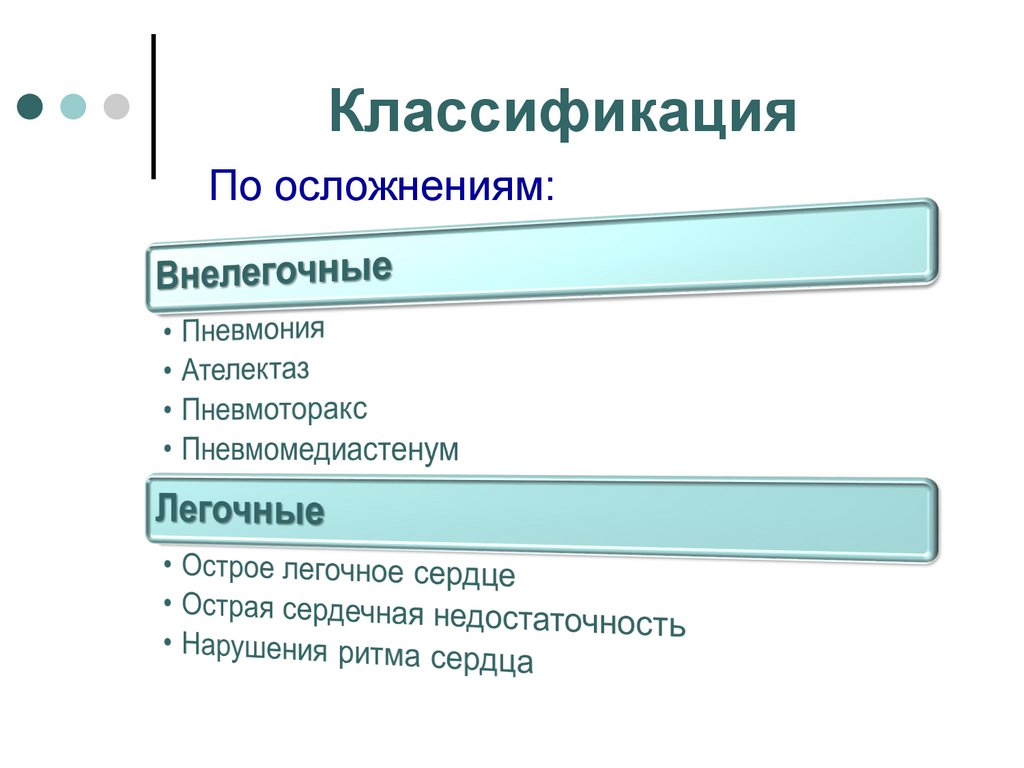 Классификация

По осложнениям:

Внелегочные

• Пневмония
• Ателектаз
• Пневмоторакс
• Пневмомедиастенум

Легочные

• Острое легочное сердце
• Острая сердечная недостаточность
• Нарушения ритма сердца